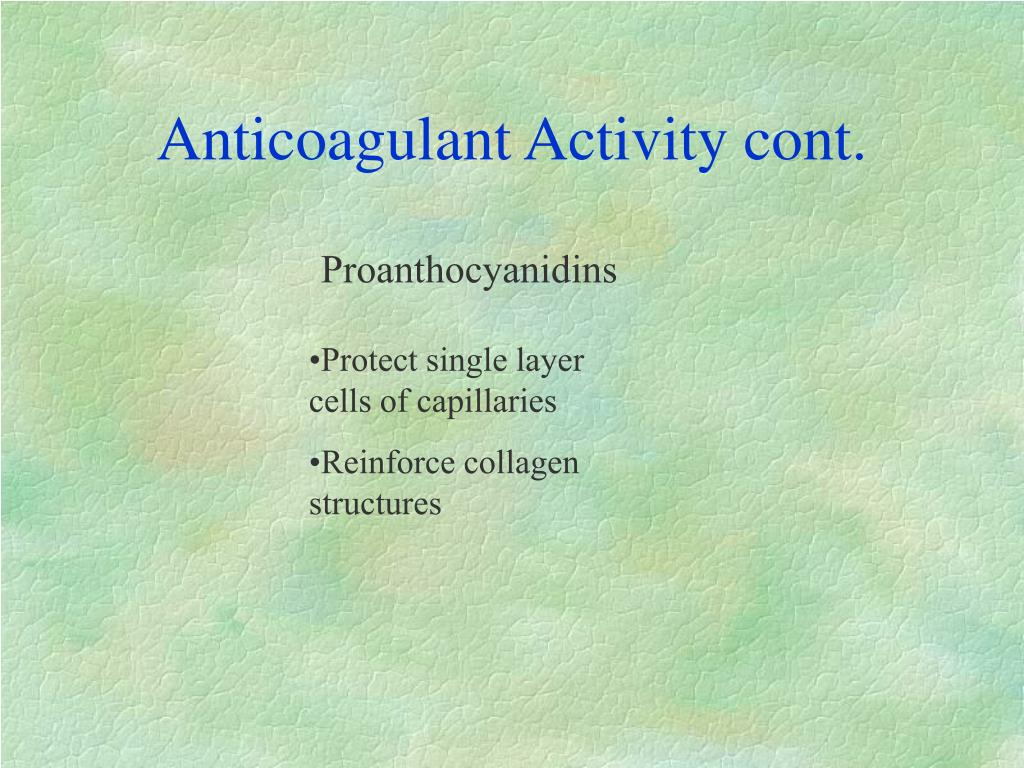 Anticoagulant Activity cont.

Proanthocyanidins

•Protect single layer cells of capillaries

•Reinforce collagen structures